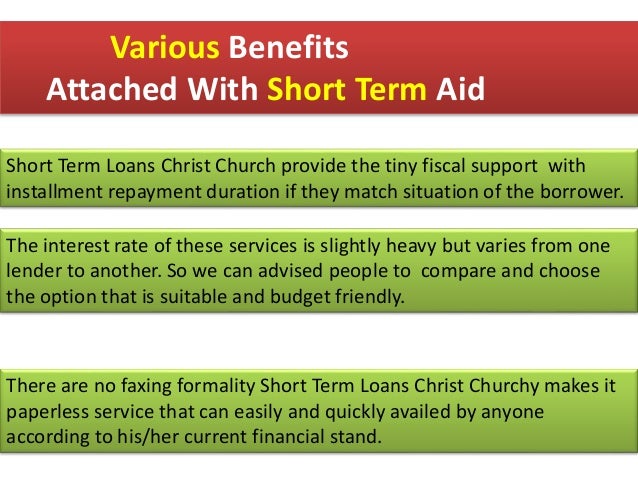 Various Benefits
Attached With Short Term Aid

Short Term Loans Christ Church provide the tiny fiscal support with installment repayment duration if they match situation of the borrower.

The interest rate of these services is slightly heavy but varies from one lender to another. So we can advised people to compare and choose the option that is suitable and budget friendly.

There are no faxing formality Short Term Loans Christ Churchy makes it paperless service that can easily and quickly availed by anyone according to his/her current financial stand.